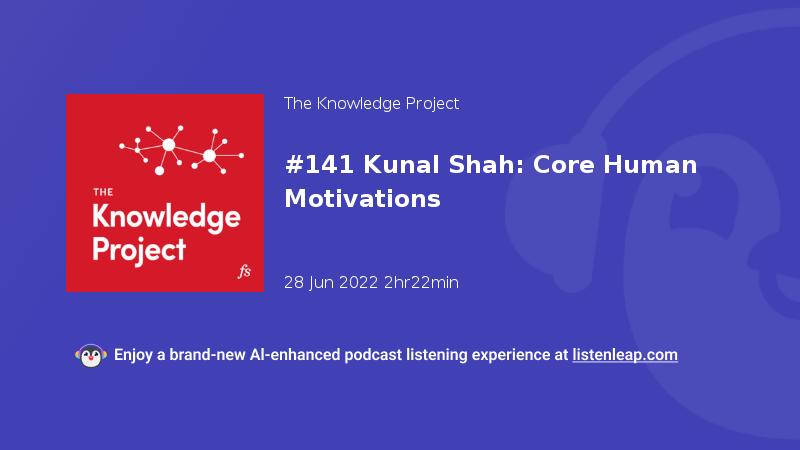 THE
Knowledge
Project
fs

The Knowledge Project

#141 Kunal Shah: Core Human Motivations

28 Jun 2022 2hr22min

Enjoy a brand-new AI-enhanced podcast listening experience at listenleap.com